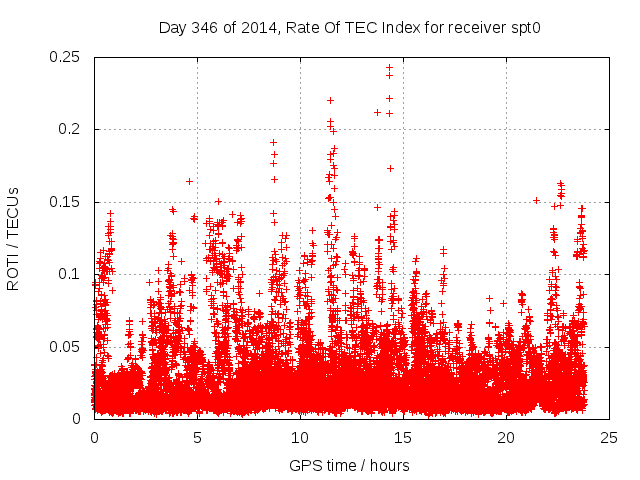 Day 346 of 2014, Rate Of TEC Index for receiver spt0

ROTI / TECUs

0.25
0.2
0.15
0.1
0.05
0

0
5
10
15
20
25

GPS time / hours